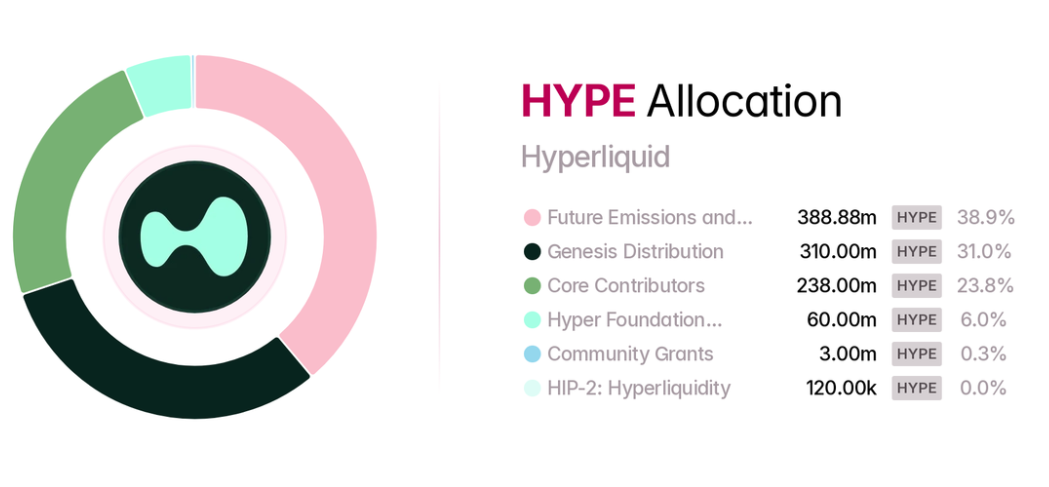 HYPE Allocation

Hyperliquid

| | | | |
|---|---|---|---|
| Future Emissions and... | 388.88m | HYPE | 38.9% |
| Genesis Distribution | 310.00m | HYPE | 31.0% |
| Core Contributors | 238.00m | HYPE | 23.8% |
| Hyper Foundation... | 60.00m | HYPE | 6.0% |
| Community Grants | 3.00m | HYPE | 0.3% |
| HIP-2: Hyperliquidity | 120.00k | HYPE | 0.0% |